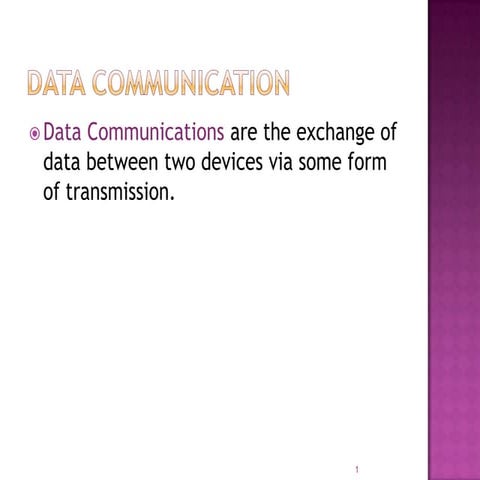 DATA COMMUNICATION

Data Communications are the exchange of data between two devices via some form of transmission.

1